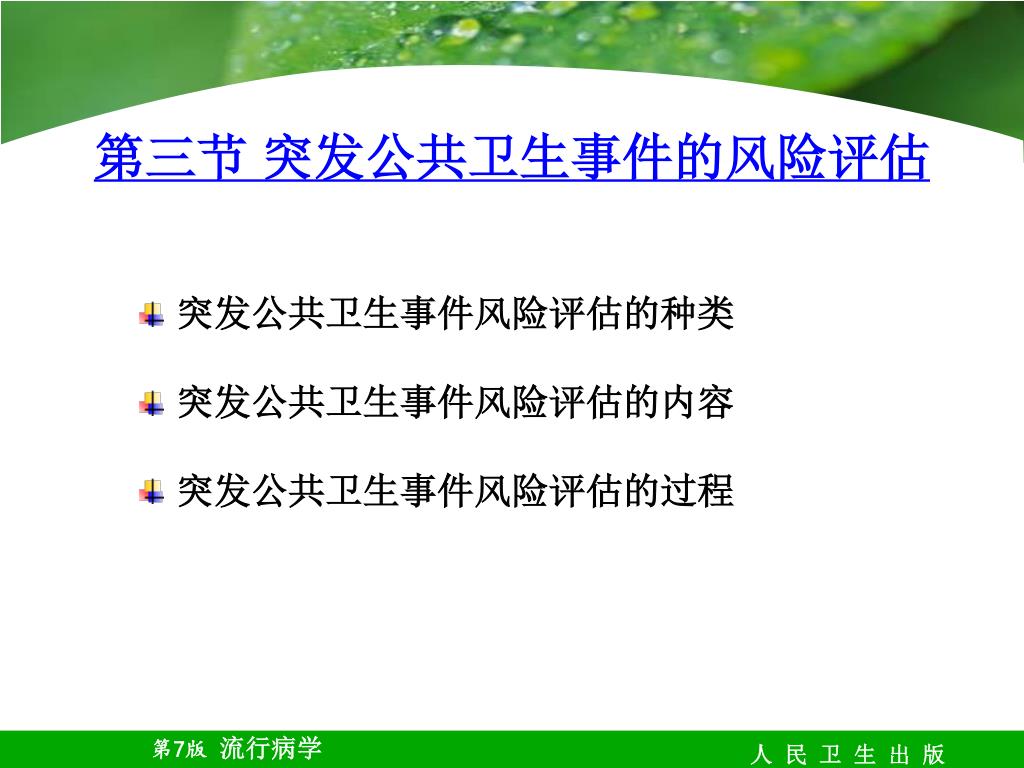 第三节 突发公共卫生事件的风险评估

突发公共卫生事件风险评估的种类

突发公共卫生事件风险评估的内容

突发公共卫生事件风险评估的过程

第7版 流行病学

人 民 卫 生 出 版